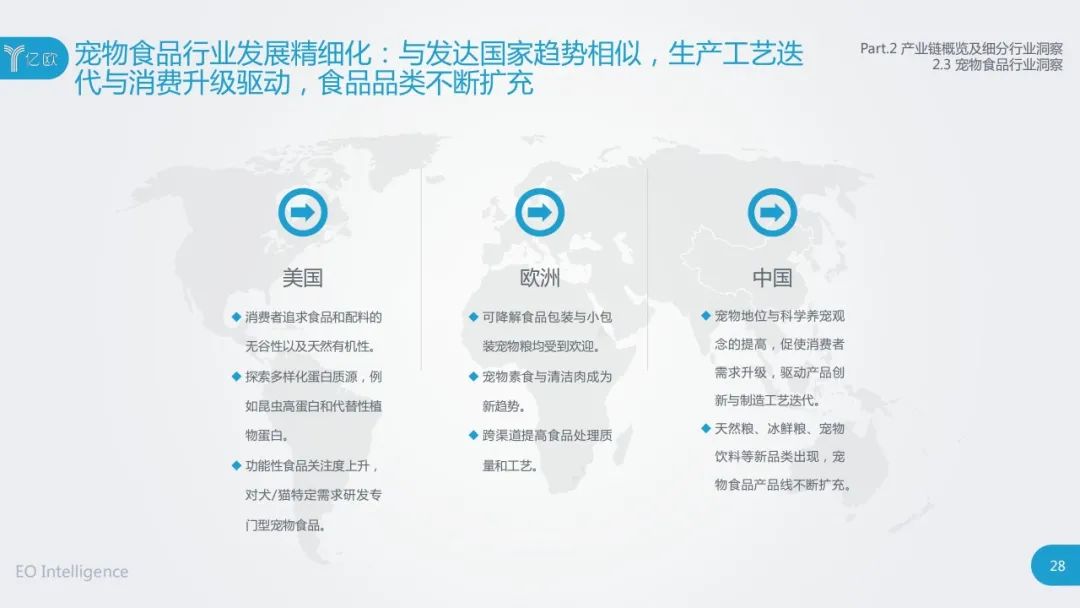 亿欧

宠物食品行业发展精细化：与发达国家趋势相似，生产工艺迭代与消费升级驱动，食品品类不断扩充

Part.2 产业链概览及细分行业洞察
2.3 宠物食品行业洞察

美国

◆ 消费者追求食品和配料的无谷性以及天然有机性。

◆ 探索多样化蛋白质源，例如昆虫高蛋白和代替性植物蛋白。

◆ 功能性食品关注度上升，对犬/猫特定需求研发专门型宠物食品。

欧洲

◆ 可降解食品包装与小包装宠物粮均受到欢迎。

◆ 宠物素食与清洁肉成为新趋势。

◆ 跨渠道提高食品处理质量和工艺。

中国

◆ 宠物地位与科学养宠观念的提高，促使消费者需求升级，驱动产品创新与制造工艺迭代。

◆ 天然粮、冰鲜粮、宠物饮料等新品类出现，宠物食品产品线不断扩充。

EO Intelligence

28